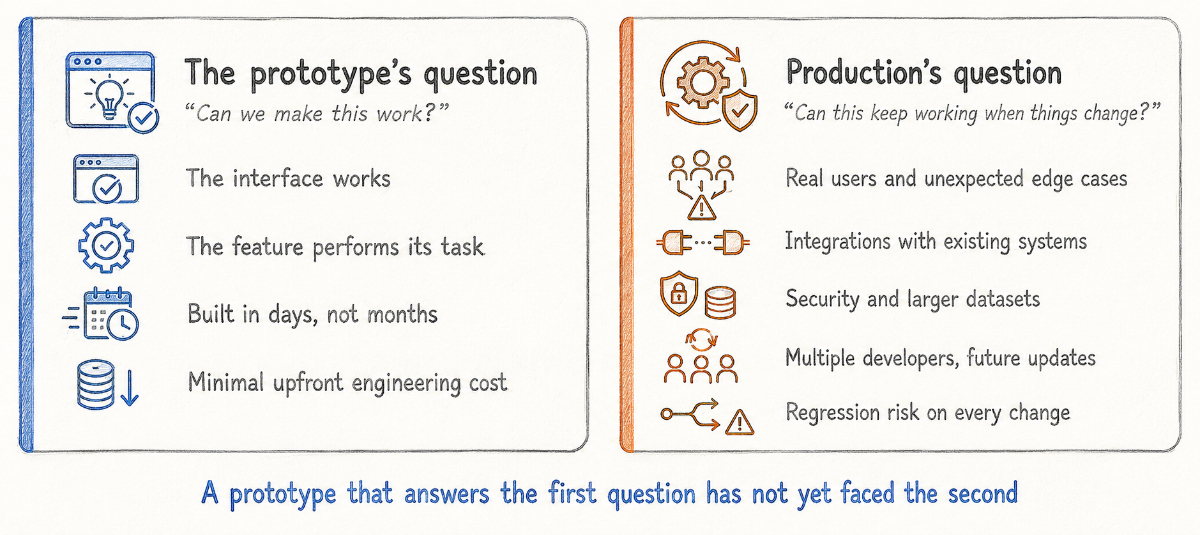 The prototype's question
"Can we make this work?"

The interface works

The feature performs its task

Built in days, not months

Minimal upfront engineering cost

Production's question
"Can this keep working when things change?"

Real users and unexpected edge cases

Integrations with existing systems

Security and larger datasets

Multiple developers, future updates

Regression risk on every change

A prototype that answers the first question has not yet faced the second